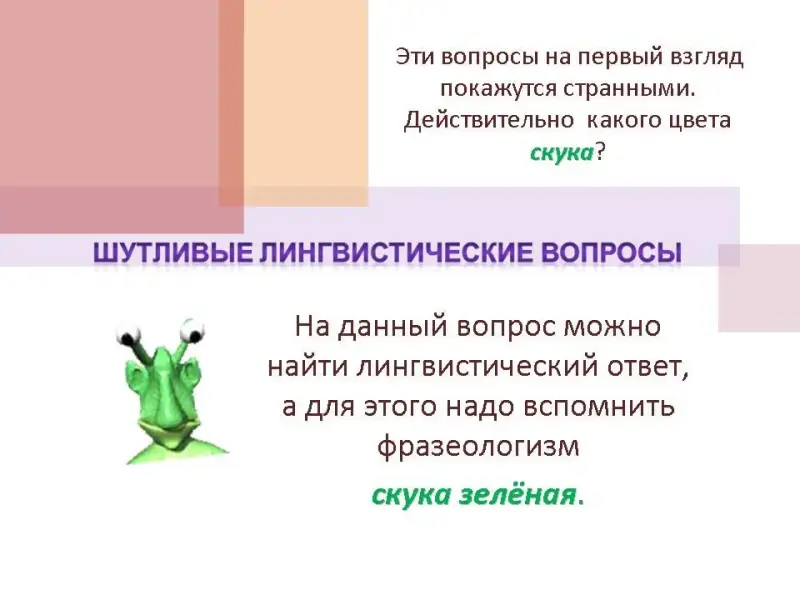 Эти вопросы на первый взгляд покажутся странными. Действительно какого цвета скука?

ШУТЛИВЫЕ ЛИНГВИСТИЧЕСКИЕ ВОПРОСЫ

На данный вопрос можно найти лингвистический ответ, а для этого надо вспомнить фразеологизм

скука зелёная.